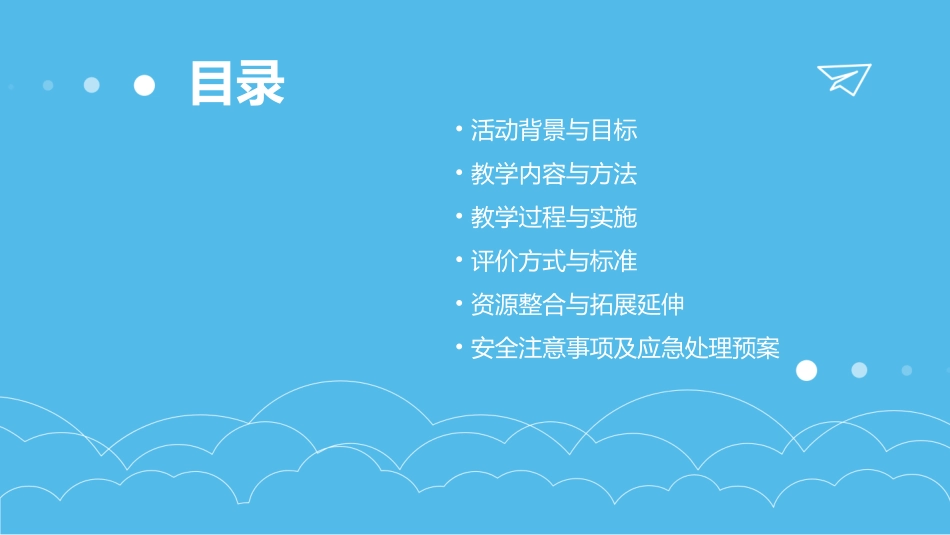 目录

• 活动背景与目标
• 教学内容与方法
• 教学过程与实施
• 评价方式与标准
• 资源整合与拓展延伸
• 安全注意事项及应急处理预案